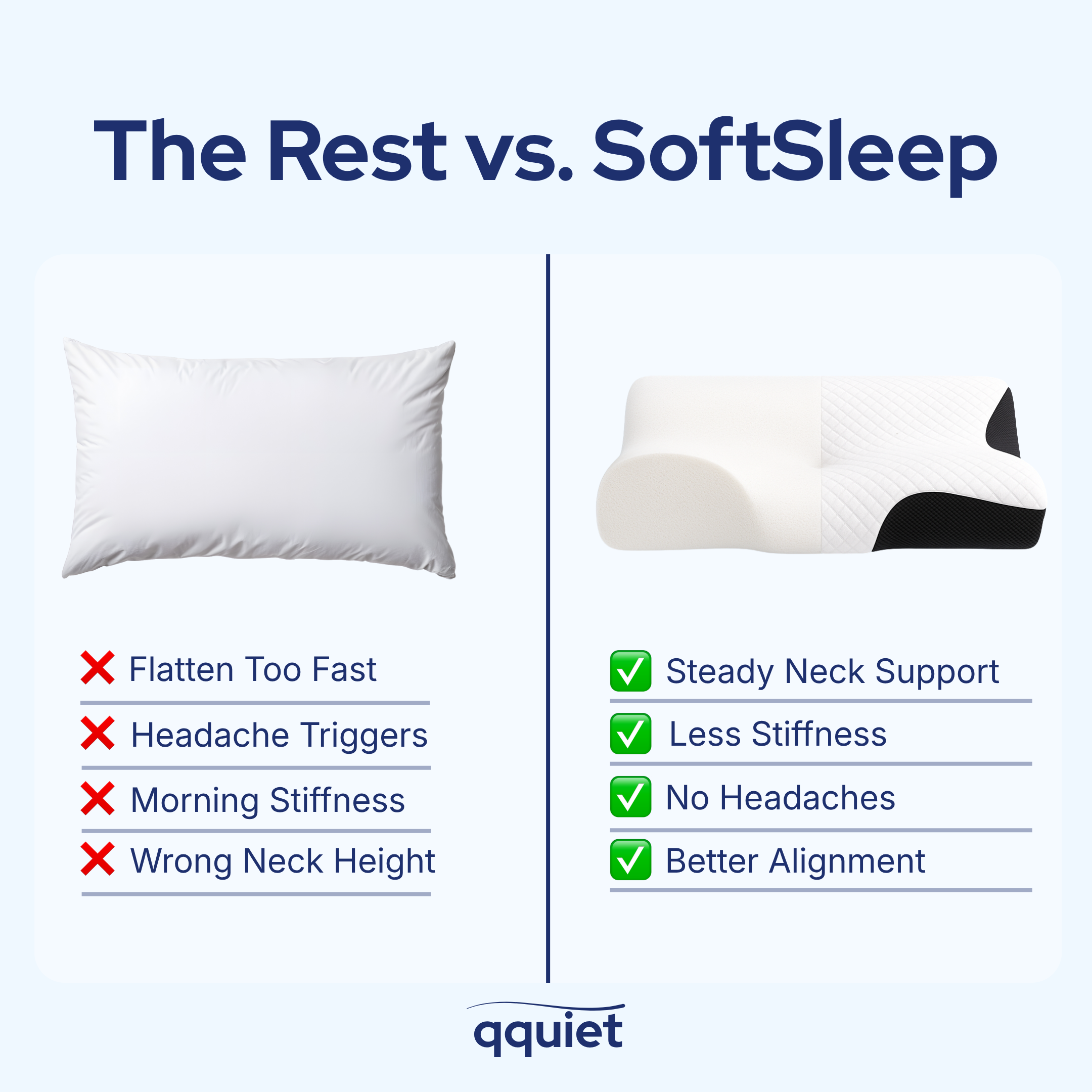 The Rest vs. SoftSleep

❌ Flatten Too Fast
❌ Headache Triggers
❌ Morning Stiffness
❌ Wrong Neck Height

✅ Steady Neck Support
✅ Less Stiffness
✅ No Headaches
✅ Better Alignment

qquiet